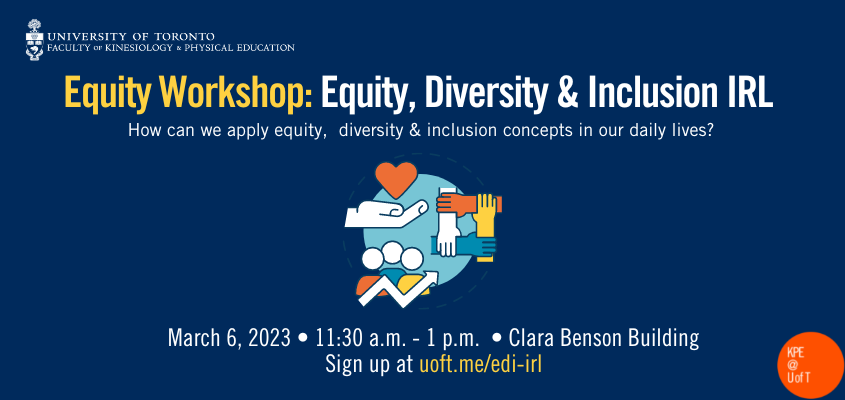 UNIVERSITY OF TORONTO
FACULTY OF KINESIOLOGY & PHYSICAL EDUCATION

Equity Workshop: Equity, Diversity & Inclusion IRL

How can we apply equity, diversity & inclusion concepts in our daily lives?

March 6, 2023 • 11:30 a.m. - 1 p.m. • Clara Benson Building
Sign up at uoft.me/edi-irl

KPE @ U of T